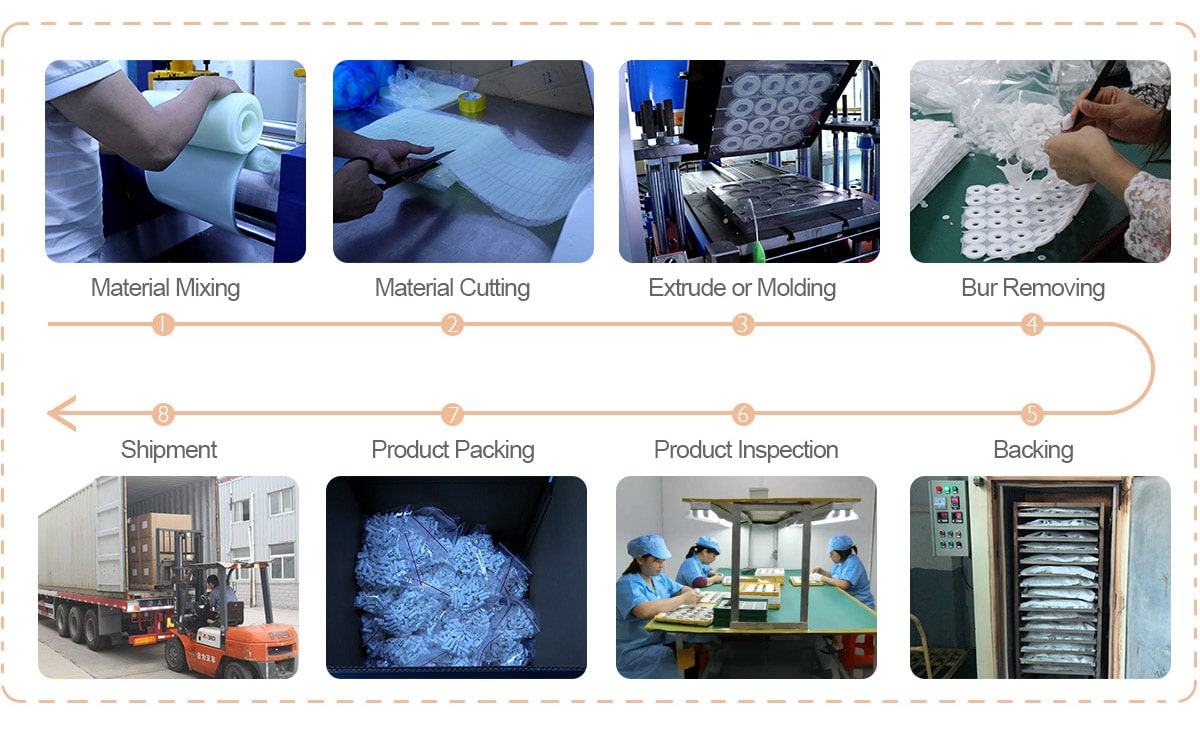 Material Mixing

Material Cutting

Extrude or Molding

Bur Removing

1

2

3

4

8

7

6

5

Shipment

Product Packing

Product Inspection

Backing